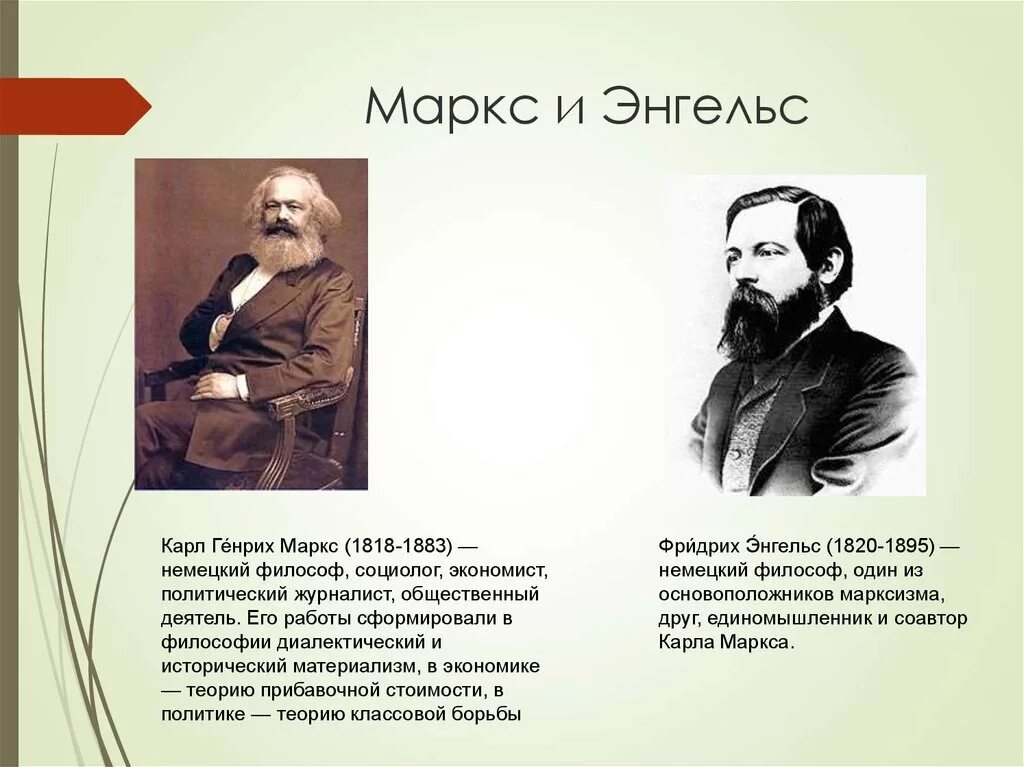 Маркс и Энгельс

Карл Ге́нрих Маркс (1818-1883) — немецкий философ, социолог, экономист, политический журналист, общественный деятель. Его работы сформировали в философии диалектический и исторический материализм, в экономике — теорию прибавочной стоимости, в политике — теорию классовой борьбы

Фри́дрих Э́нгельс (1820-1895) — немецкий философ, один из основоположников марксизма, друг, единомышленник и соавтор Карла Маркса.